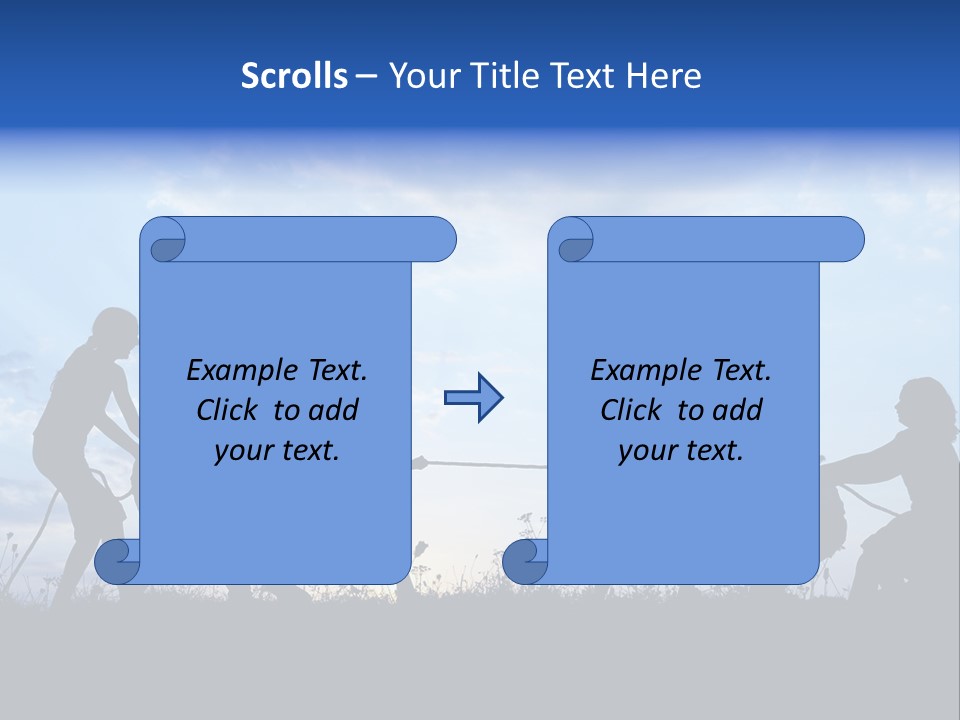 Scrolls – Your Title Text Here

Example Text. Click to add your text.

Example Text. Click to add your text.